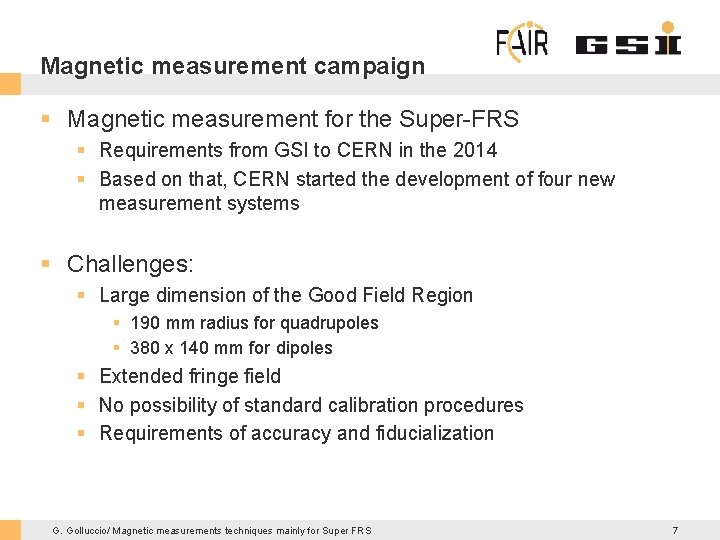 FAIR GSI

Magnetic measurement campaign

▪ Magnetic measurement for the Super-FRS
▪ Requirements from GSI to CERN in the 2014
▪ Based on that, CERN started the development of four new measurement systems

▪ Challenges:
▪ Large dimension of the Good Field Region
▪ 190 mm radius for quadrupoles
▪ 380 x 140 mm for dipoles
▪ Extended fringe field
▪ No possibility of standard calibration procedures
▪ Requirements of accuracy and fiducialization

G. Golluccio/ Magnetic measurements techniques mainly for Super FRS

7